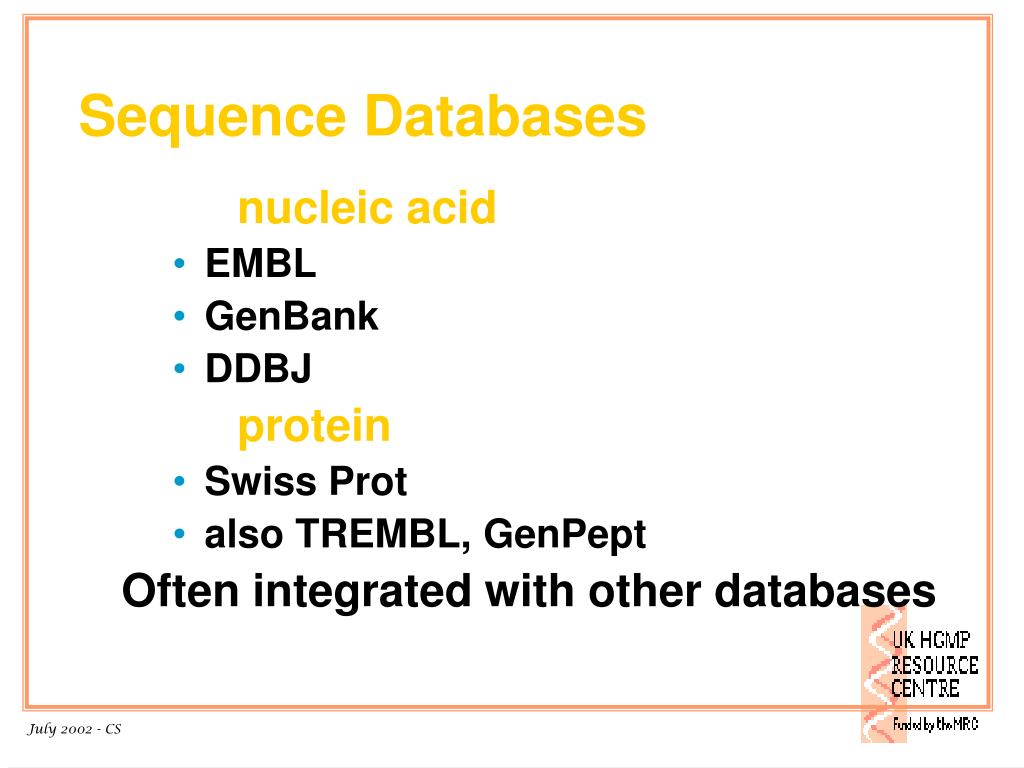 Sequence Databases

nucleic acid

• EMBL
• GenBank
• DDBJ

protein

• Swiss Prot
• also TREMBL, GenPept

Often integrated with other databases

UK HGMP
RESOURCE
CENTRE
Funded by the MRC

July 2002 - CS